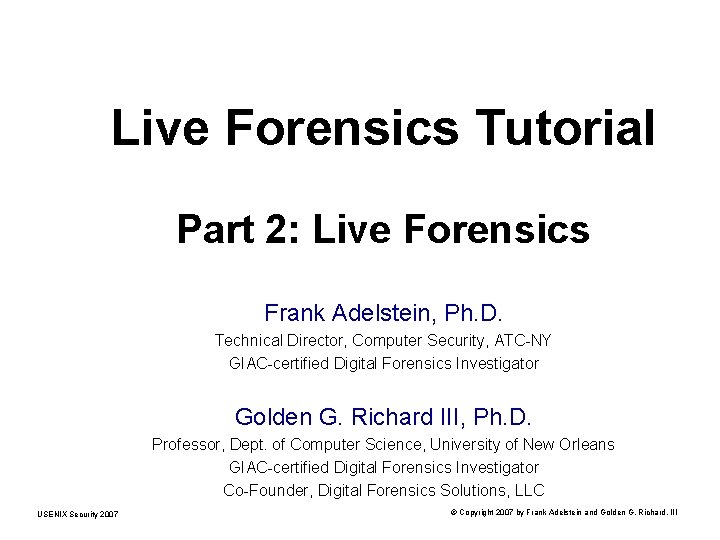 Live Forensics Tutorial

Part 2: Live Forensics

Frank Adelstein, Ph.D.
Technical Director, Computer Security, ATC-NY
GIAC-certified Digital Forensics Investigator

Golden G. Richard III, Ph.D.
Professor, Dept. of Computer Science, University of New Orleans
GIAC-certified Digital Forensics Investigator
Co-Founder, Digital Forensics Solutions, LLC

USENIX Security 2007

© Copyright 2007 by Frank Adelstein and Golden G. Richard, III